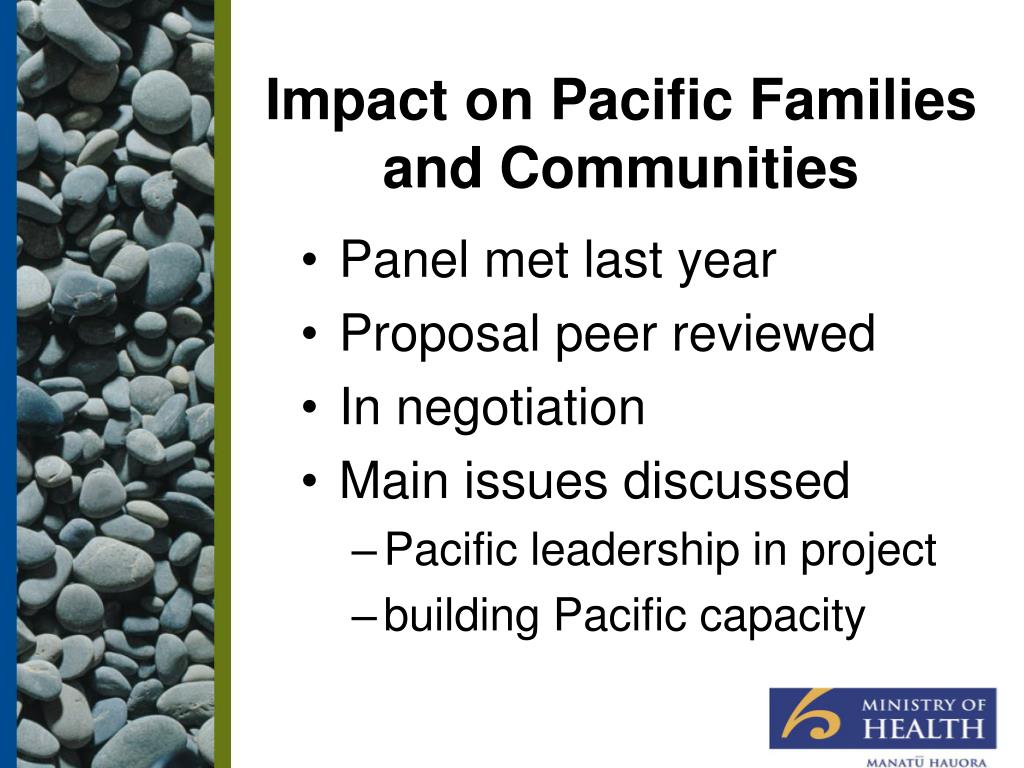 Impact on Pacific Families and Communities

• Panel met last year
• Proposal peer reviewed
• In negotiation
• Main issues discussed
– Pacific leadership in project
– building Pacific capacity

MINISTRY OF HEALTH
MANATŪ HAUORA